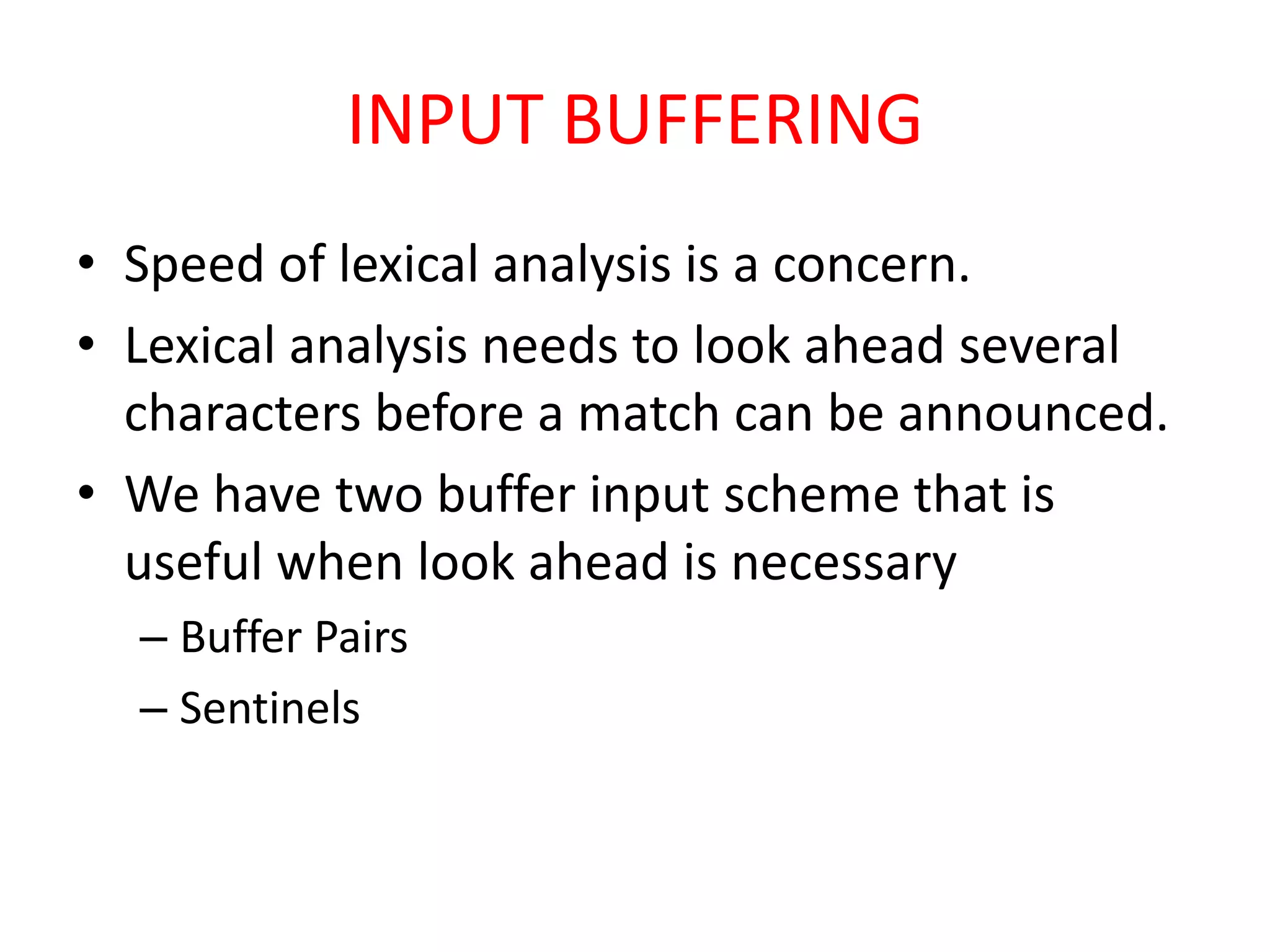 INPUT BUFFERING

• Speed of lexical analysis is a concern.
• Lexical analysis needs to look ahead several characters before a match can be announced.
• We have two buffer input scheme that is useful when look ahead is necessary
– Buffer Pairs
– Sentinels